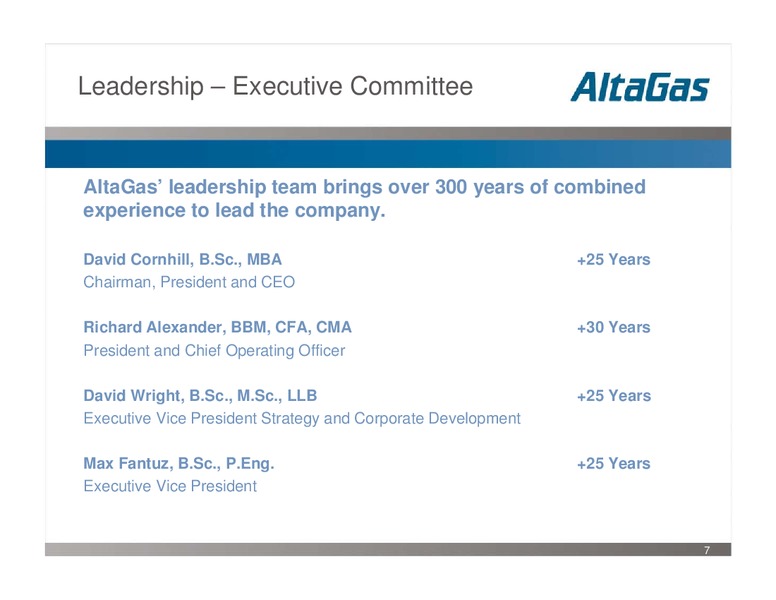 Leadership – Executive Committee

AltaGas

AltaGas' leadership team brings over 300 years of combined experience to lead the company.

David Cornhill, B.Sc., MBA +25 Years
Chairman, President and CEO

Richard Alexander, BBM, CFA, CMA +30 Years
President and Chief Operating Officer

David Wright, B.Sc., M.Sc., LLB +25 Years
Executive Vice President Strategy and Corporate Development

Max Fantuz, B.Sc., P.Eng. +25 Years
Executive Vice President

7